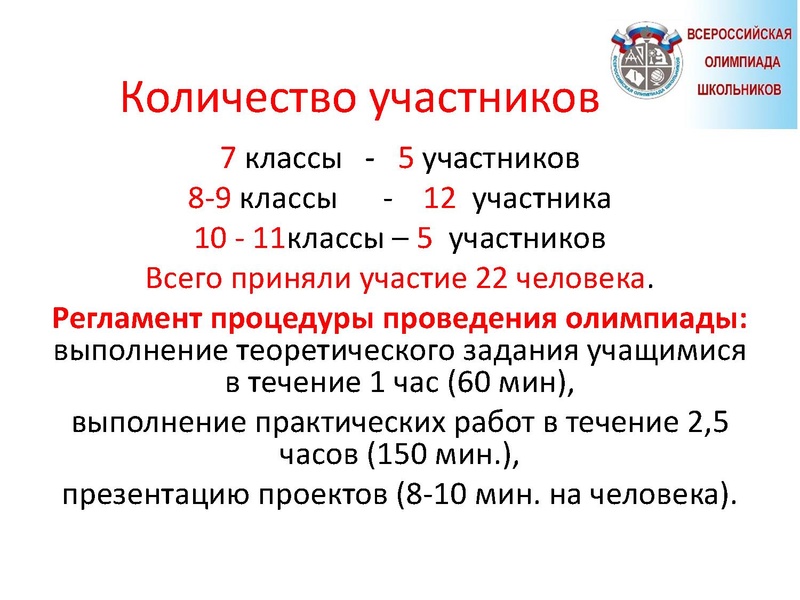 ВСЕРОССИЙСКАЯ ОЛИМПИАДА ШКОЛЬНИКОВ

Количество участников

7 классы - 5 участников
8-9 классы - 12 участника
10 - 11классы – 5 участников
Всего приняли участие 22 человека.

Регламент процедуры проведения олимпиады: выполнение теоретического задания учащимися в течение 1 час (60 мин),
выполнение практических работ в течение 2,5 часов (150 мин.),
презентацию проектов (8-10 мин. на человека).